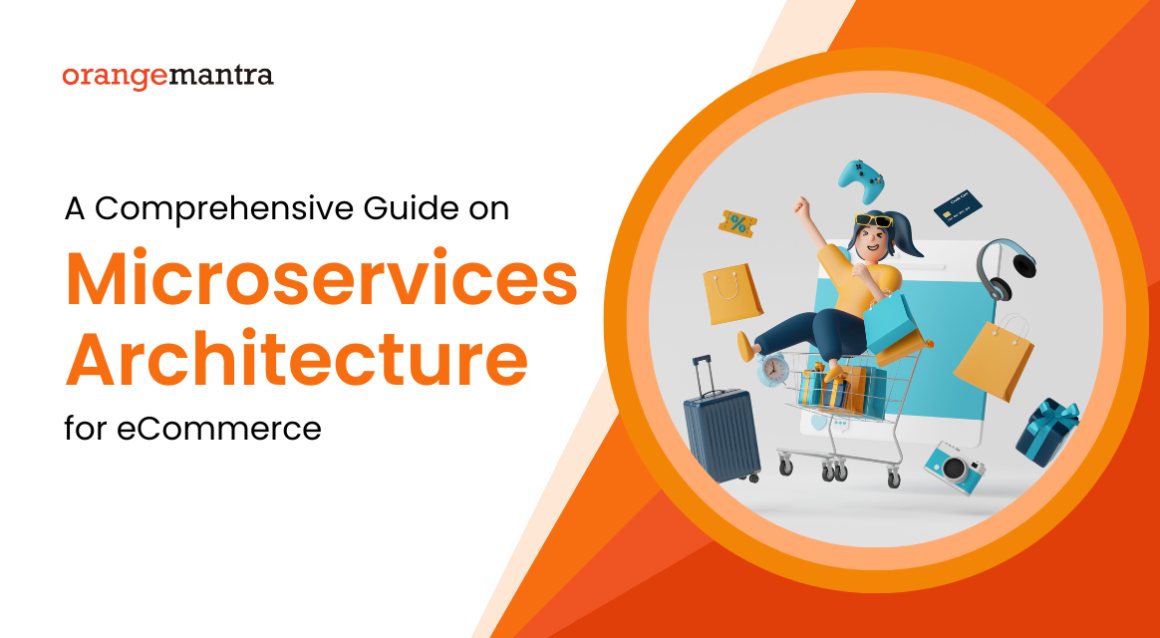 orangemantra

A Comprehensive Guide on

Microservices Architecture

for eCommerce

%